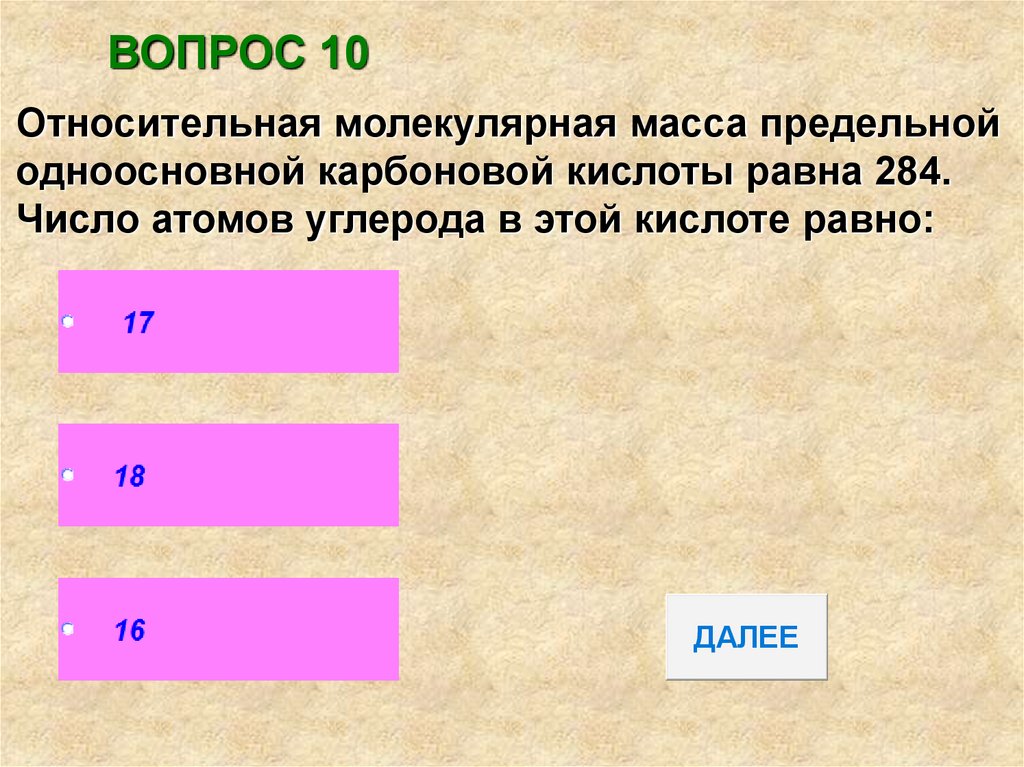 ВОПРОС 10

Относительная молекулярная масса предельной одноосновной карбоновой кислоты равна 284. Число атомов углерода в этой кислоте равно:

17

18

16

ДАЛЕЕ